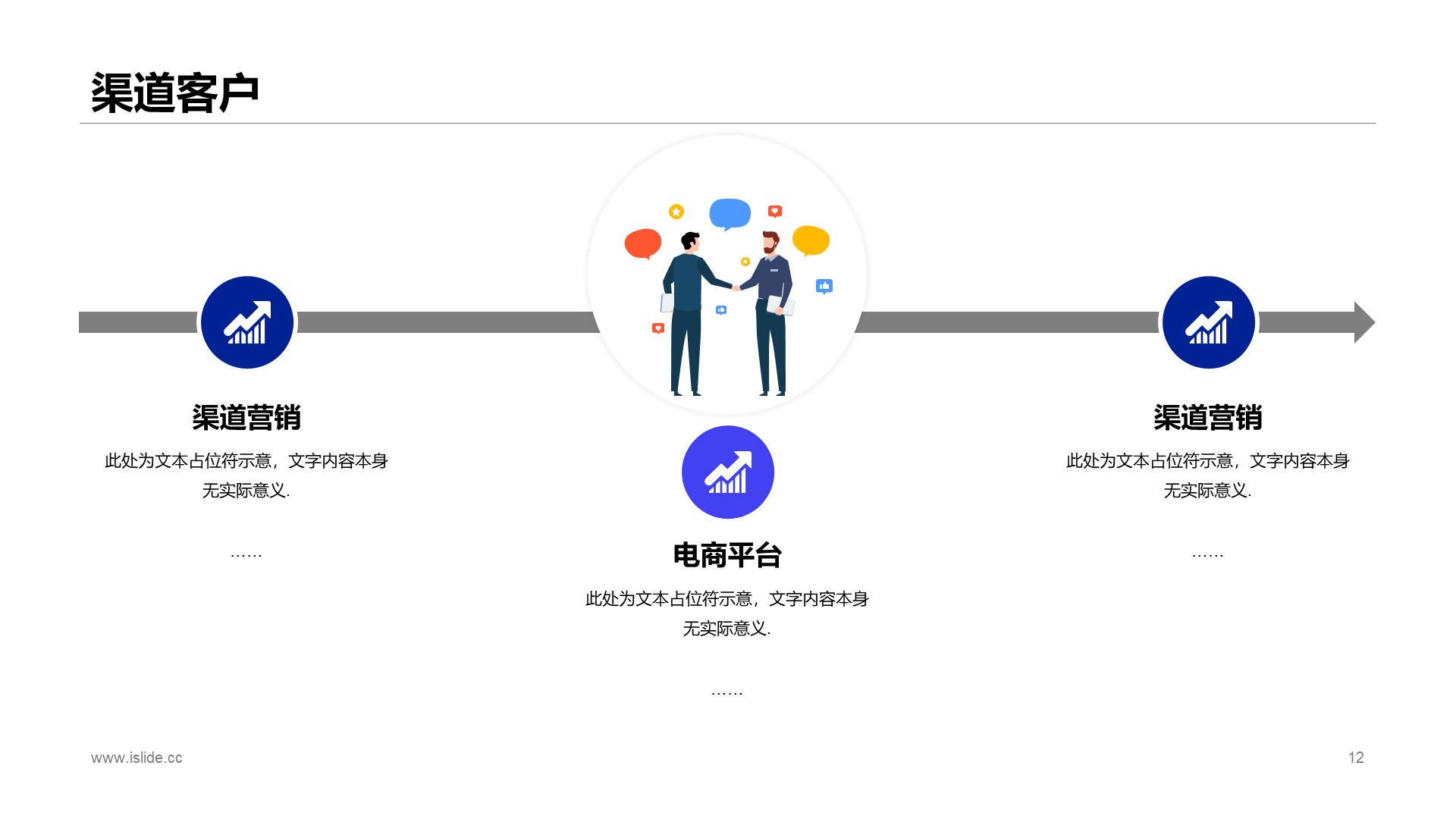 渠道客户

渠道营销

此处为文本占位符示意，文字内容本身无实际意义.

……

电商平台

此处为文本占位符示意，文字内容本身无实际意义.

……

渠道营销

此处为文本占位符示意，文字内容本身无实际意义.

……

www.islide.cc

12